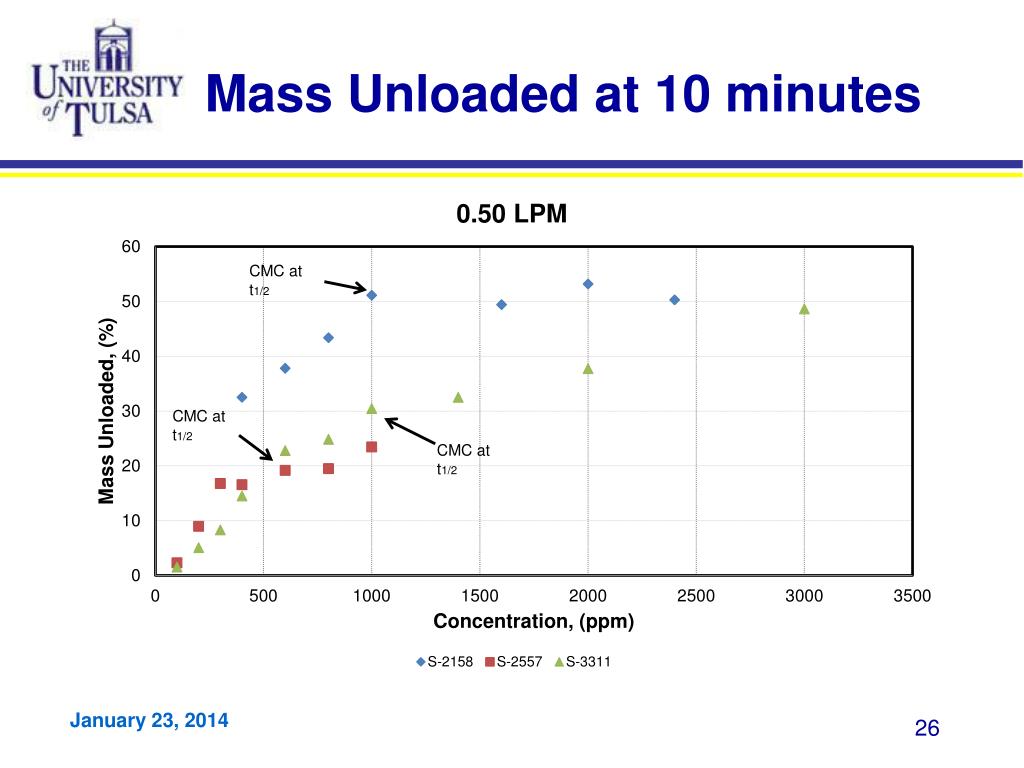 THE UNIVERSITY of TULSA

Mass Unloaded at 10 minutes

0.50 LPM

Mass Unloaded, (%)

60
50
40
30
20
10
0

CMC at $t_{1/2}$

CMC at $t_{1/2}$

CMC at $t_{1/2}$

0 500 1000 1500 2000 2500 3000 3500

Concentration, (ppm)

S-2158 S-2557 S-3311

January 23, 2014

26